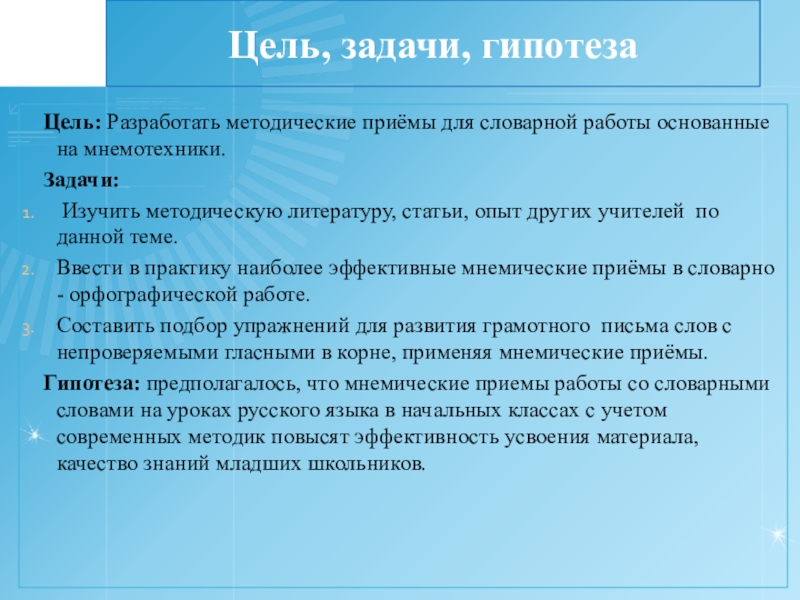 Цель, задачи, гипотеза

Цель: Разработать методические приёмы для словарной работы основанные на мнемотехники.

Задачи:

1. Изучить методическую литературу, статьи, опыт других учителей по данной теме.
2. Ввести в практику наиболее эффективные мнемические приёмы в словарно - орфографической работе.
3. Составить подбор упражнений для развития грамотного письма слов с непроверяемыми гласными в корне, применяя мнемические приёмы.

Гипотеза: предполагалось, что мнемические приемы работы со словарными словами на уроках русского языка в начальных классах с учетом современных методик повысят эффективность усвоения материала, качество знаний младших школьников.